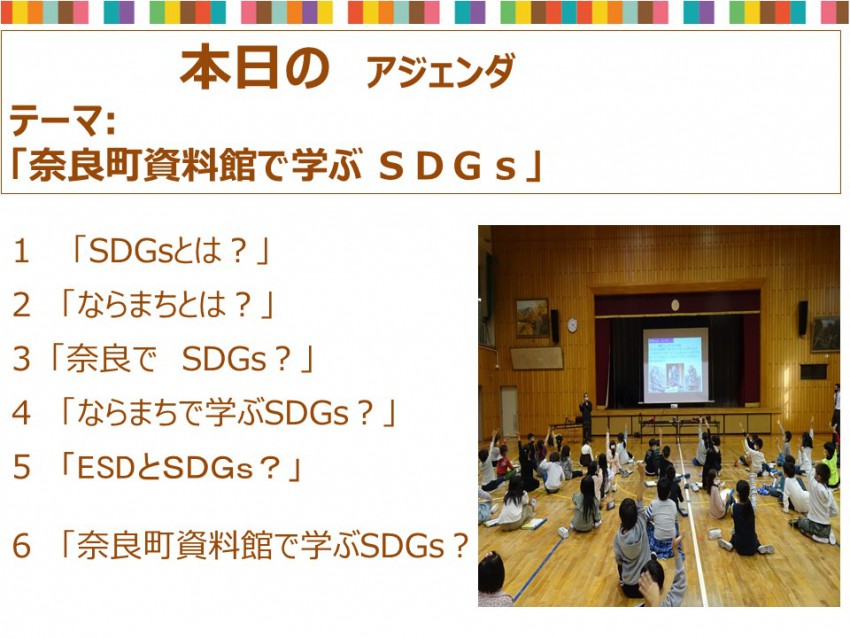 本日の　アジェンダ
テーマ:
「奈良町資料館で学ぶ ＳＤＧｓ」

1　「SDGsとは？」
2 「ならまちとは？」
3「奈良で　SDGs？」
4 「ならまちで学ぶSDGs？」
5 「ESDとSDGs？」
6 「奈良町資料館で学ぶSDGs？